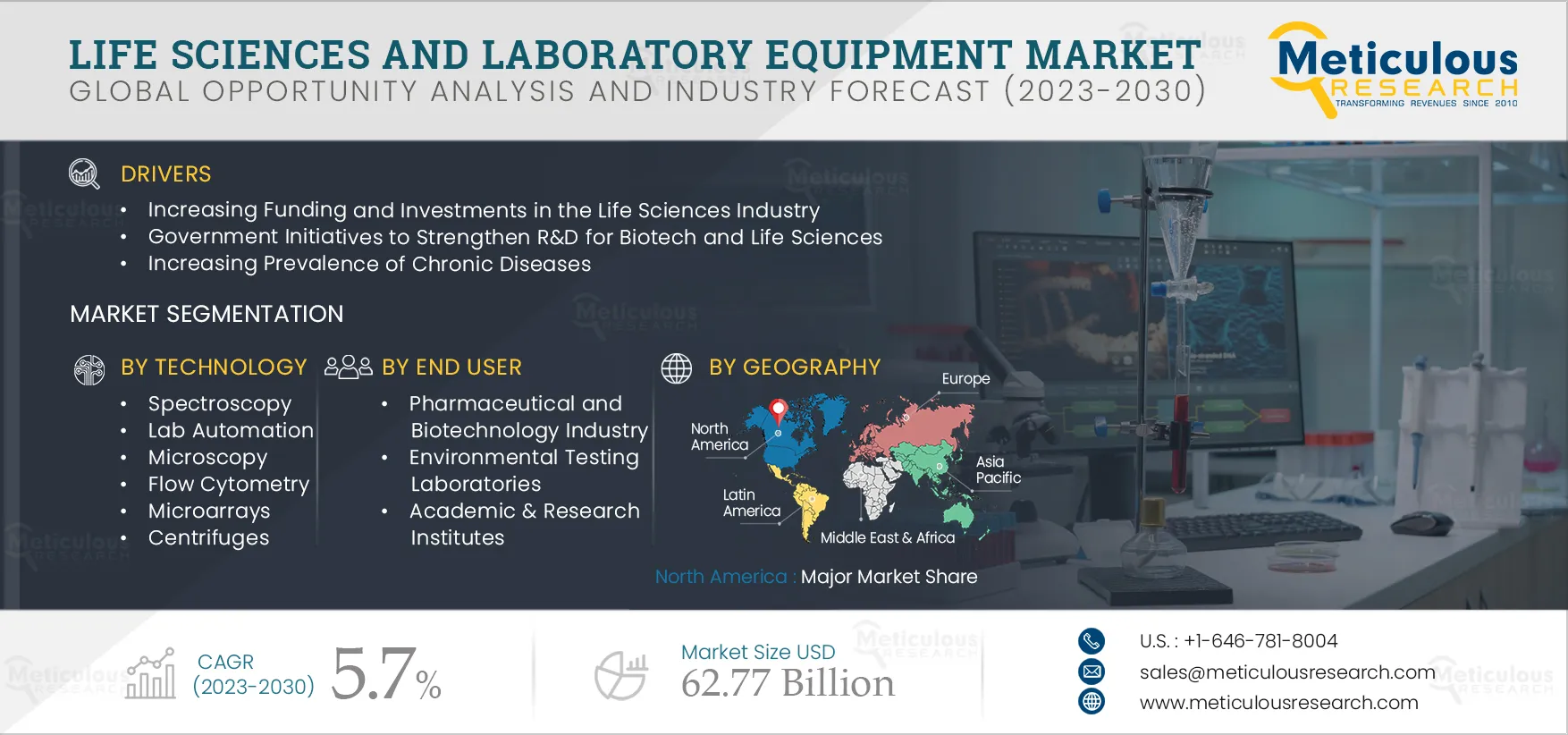 LIFE SCIENCES AND LABORATORY EQUIPMENT MARKET
GLOBAL OPPORTUNITY ANALYSIS AND INDUSTRY FORECAST (2023-2030)

Meticulous RESEARCH
TRANSFORMING REVENUES SINCE 2010

DRIVERS
• Increasing Funding and Investments in the Life Sciences Industry
• Government Initiatives to Strengthen R&D for Biotech and Life Sciences
• Increasing Prevalence of Chronic Diseases

MARKET SEGMENTATION

BY TECHNOLOGY
• Spectroscopy
• Lab Automation
• Microscopy
• Flow Cytometry
• Microarrays
• Centrifuges

BY END USER
• Pharmaceutical and Biotechnology Industry
• Environmental Testing Laboratories
• Academic & Research Institutes

BY GEOGRAPHY
Europe
North America
Asia Pacific
Latin America
Middle East & Africa

North America : Major Market Share

CAGR (2023-2030) 5.7%

Market Size USD 62.77 Billion

U.S. : +1-646-781-8004
sales@meticulousresearch.com
www.meticulousresearch.com